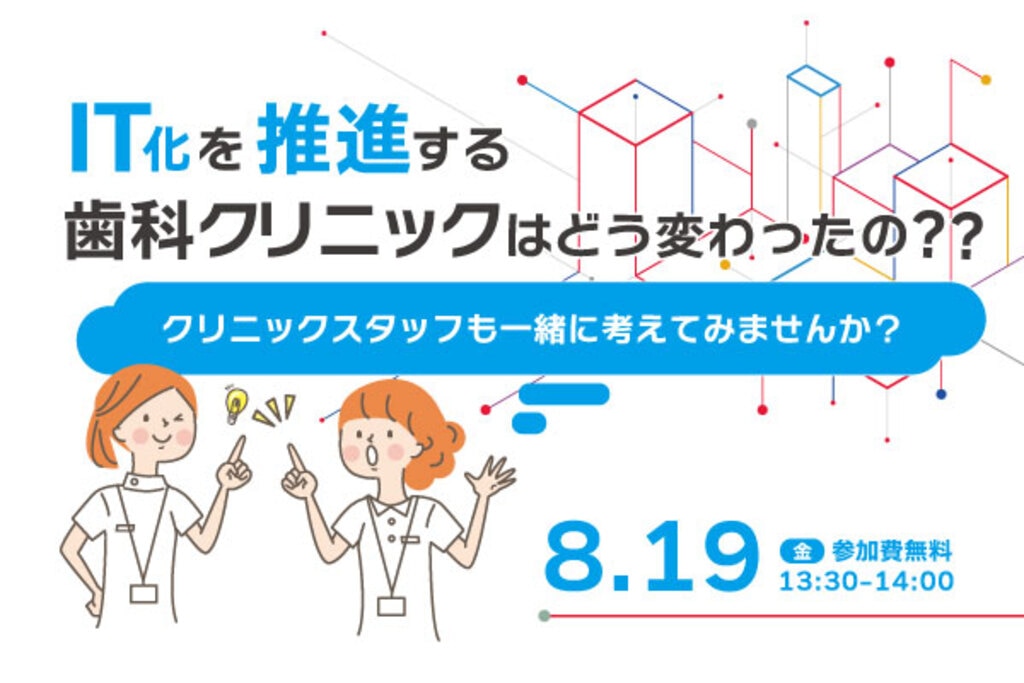 IT化を推進する
歯科クリニックはどう変わったの??

クリニックスタッフも一緒に考えてみませんか?

8.19 金 参加費無料
13:30-14:00